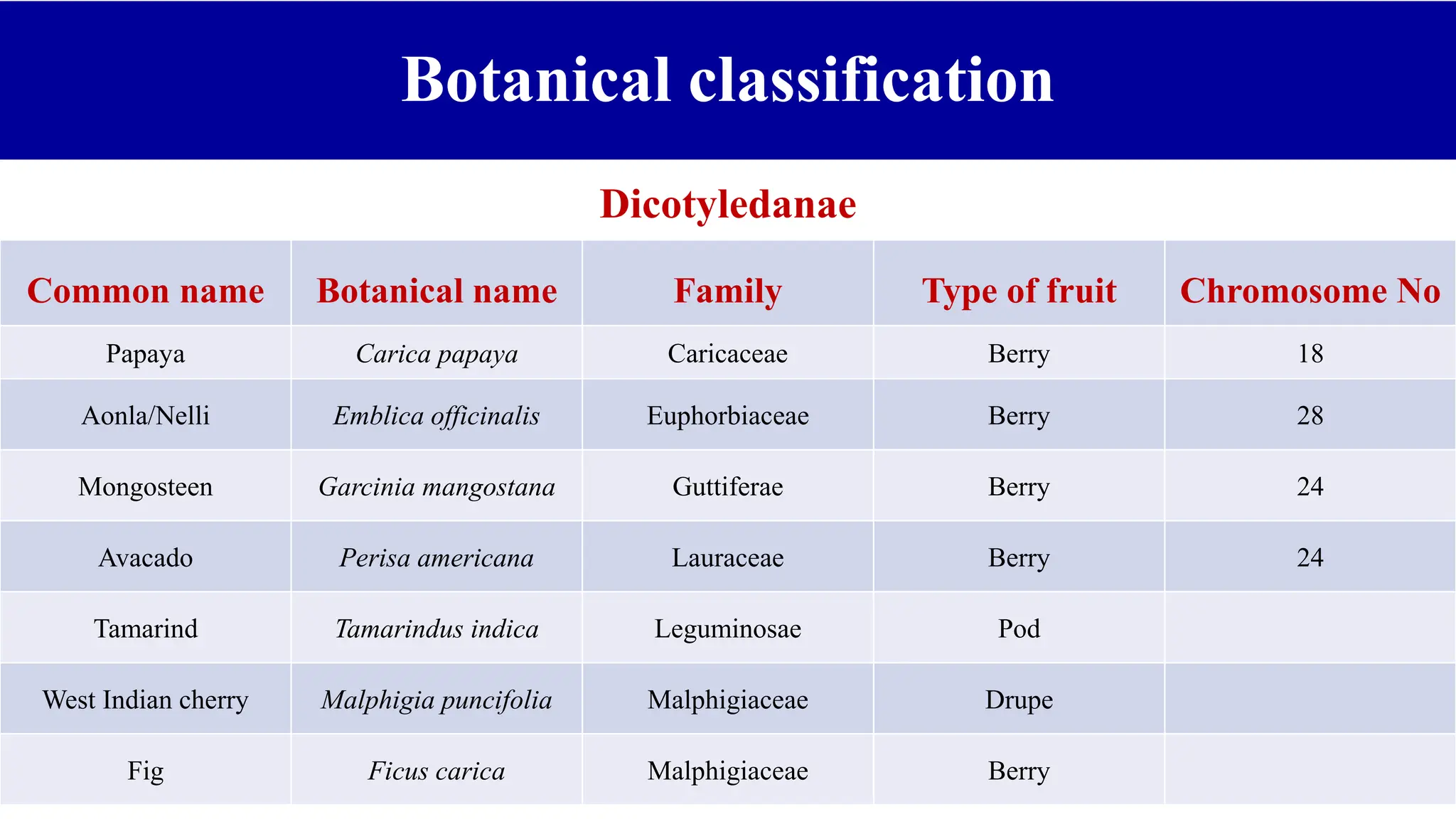 Botanical classification

Dicotyledanae

| Common name | Botanical name | Family | Type of fruit | Chromosome No |
|---|---|---|---|---|
| Papaya | Carica papaya | Caricaceae | Berry | 18 |
| Aonla/Nelli | Emblica officinalis | Euphorbiaceae | Berry | 28 |
| Mongosteen | Garcinia mangostana | Guttiferae | Berry | 24 |
| Avacado | Perisa americana | Lauraceae | Berry | 24 |
| Tamarind | Tamarindus indica | Leguminosae | Pod | |
| West Indian cherry | Malphigia puncifolia | Malphigiaceae | Drupe | |
| Fig | Ficus carica | Malphigiaceae | Berry | |